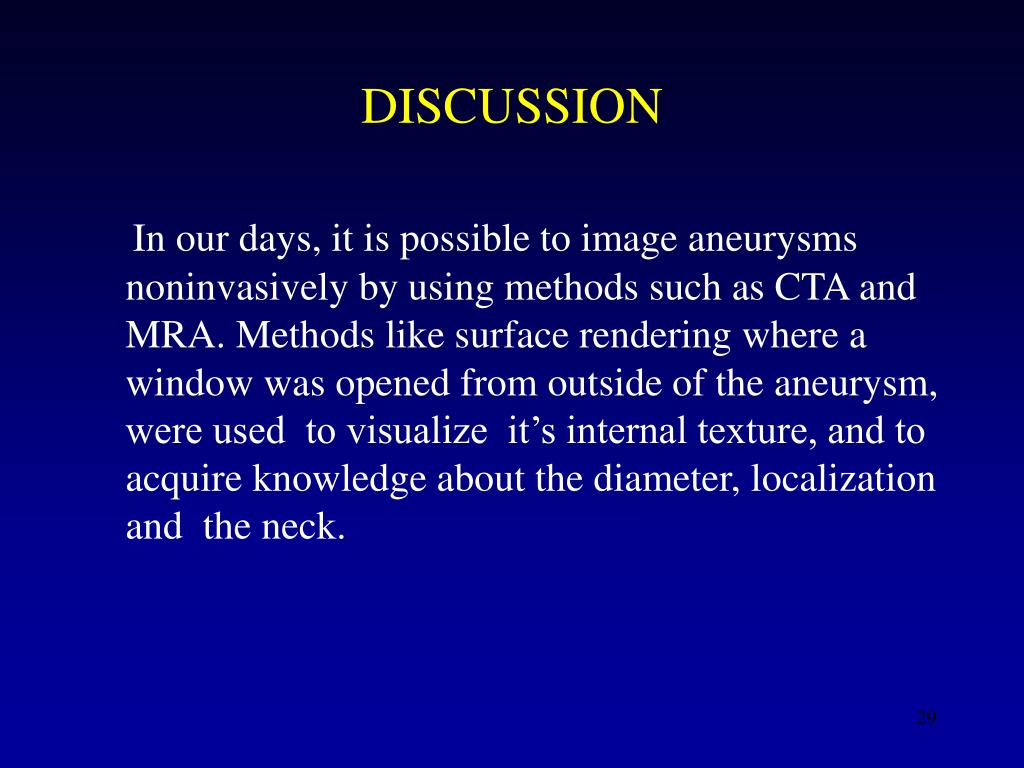 DISCUSSION

In our days, it is possible to image aneurysms noninvasively by using methods such as CTA and MRA. Methods like surface rendering where a window was opened from outside of the aneurysm, were used to visualize it’s internal texture, and to acquire knowledge about the diameter, localization and the neck.

29